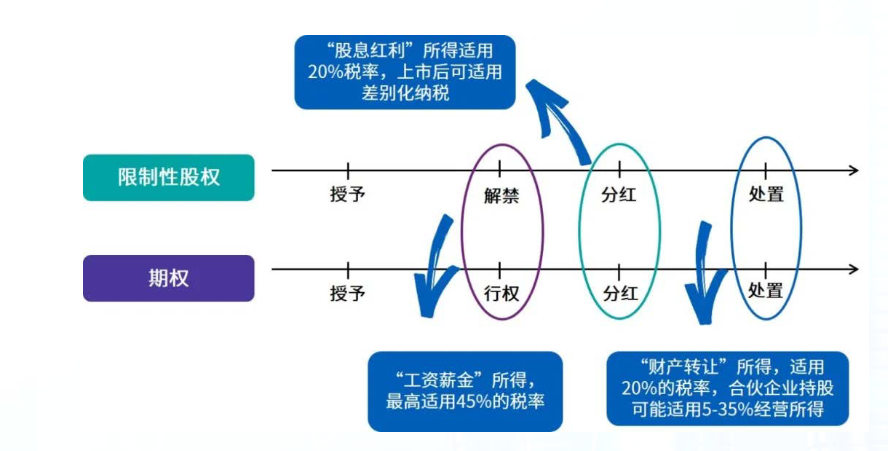 “股息红利”所得适用20%税率，上市后可适用差别化纳税

限制性股权

授予

解禁

分红

处置

期权

授予

行权

分红

处置

“工资薪金”所得，最高适用45%的税率

“财产转让”所得，适用20%的税率，合伙企业持股可能适用5-35%经营所得